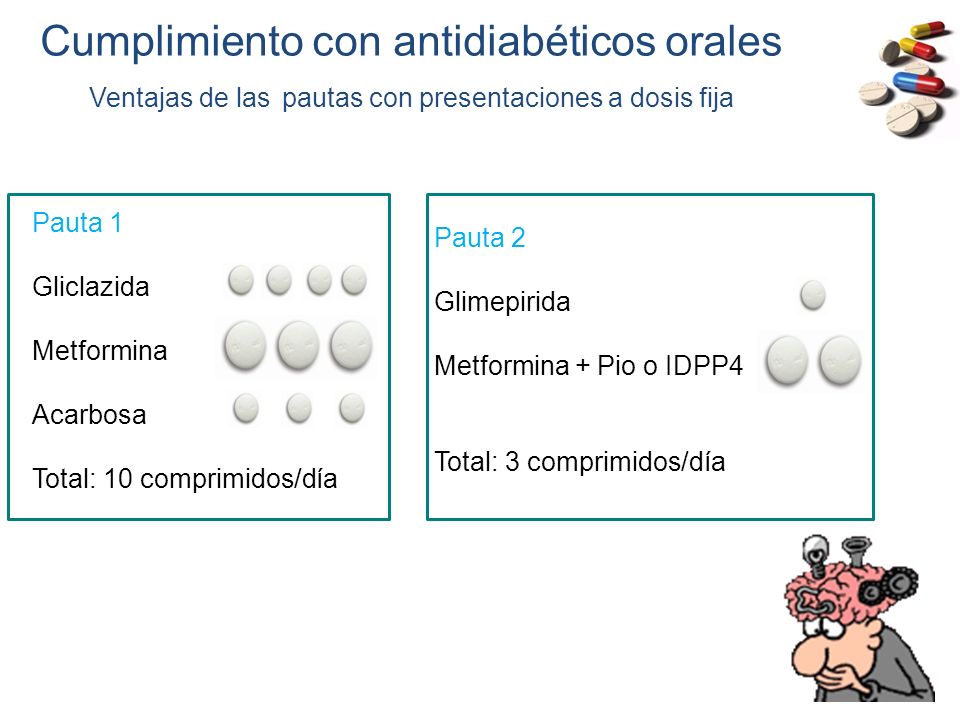 Cumplimiento con antidiabéticos orales

Ventajas de las pautas con presentaciones a dosis fija

Pauta 1

Gliclazida

Metformina

Acarbosa

Total: 10 comprimidos/día

Pauta 2

Glimepirida

Metformina + Pio o IDPP4

Total: 3 comprimidos/día